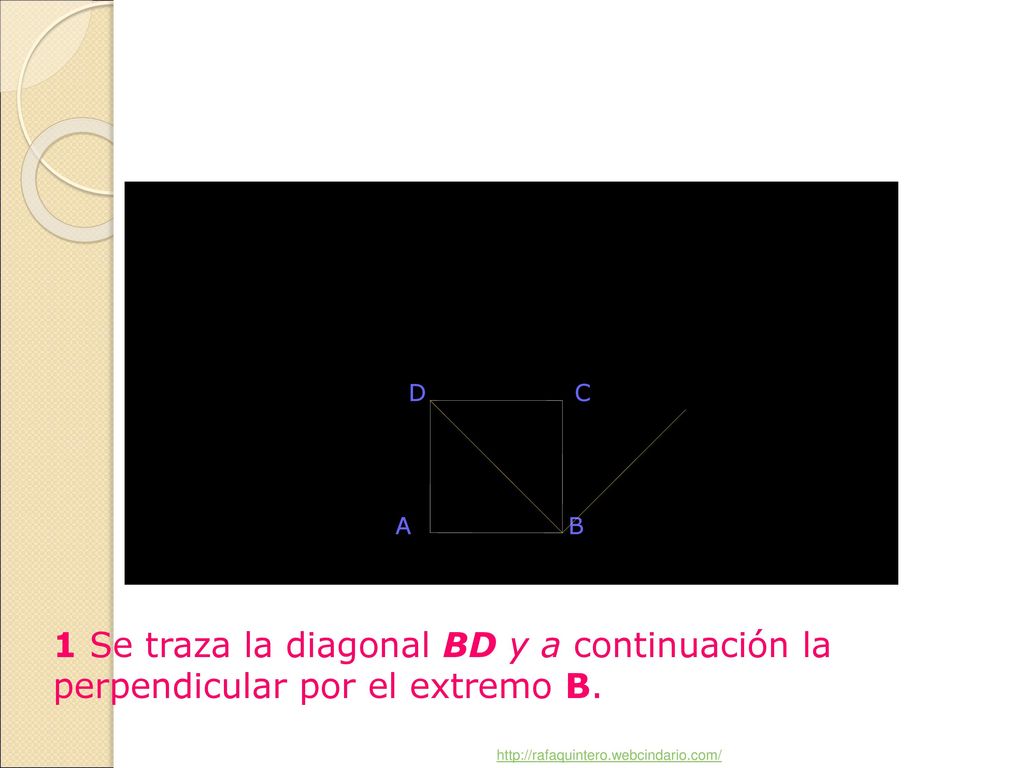 D C

A B

1 Se traza la diagonal BD y a continuación la perpendicular por el extremo B.

http://rafaquintero.webcindario.com/